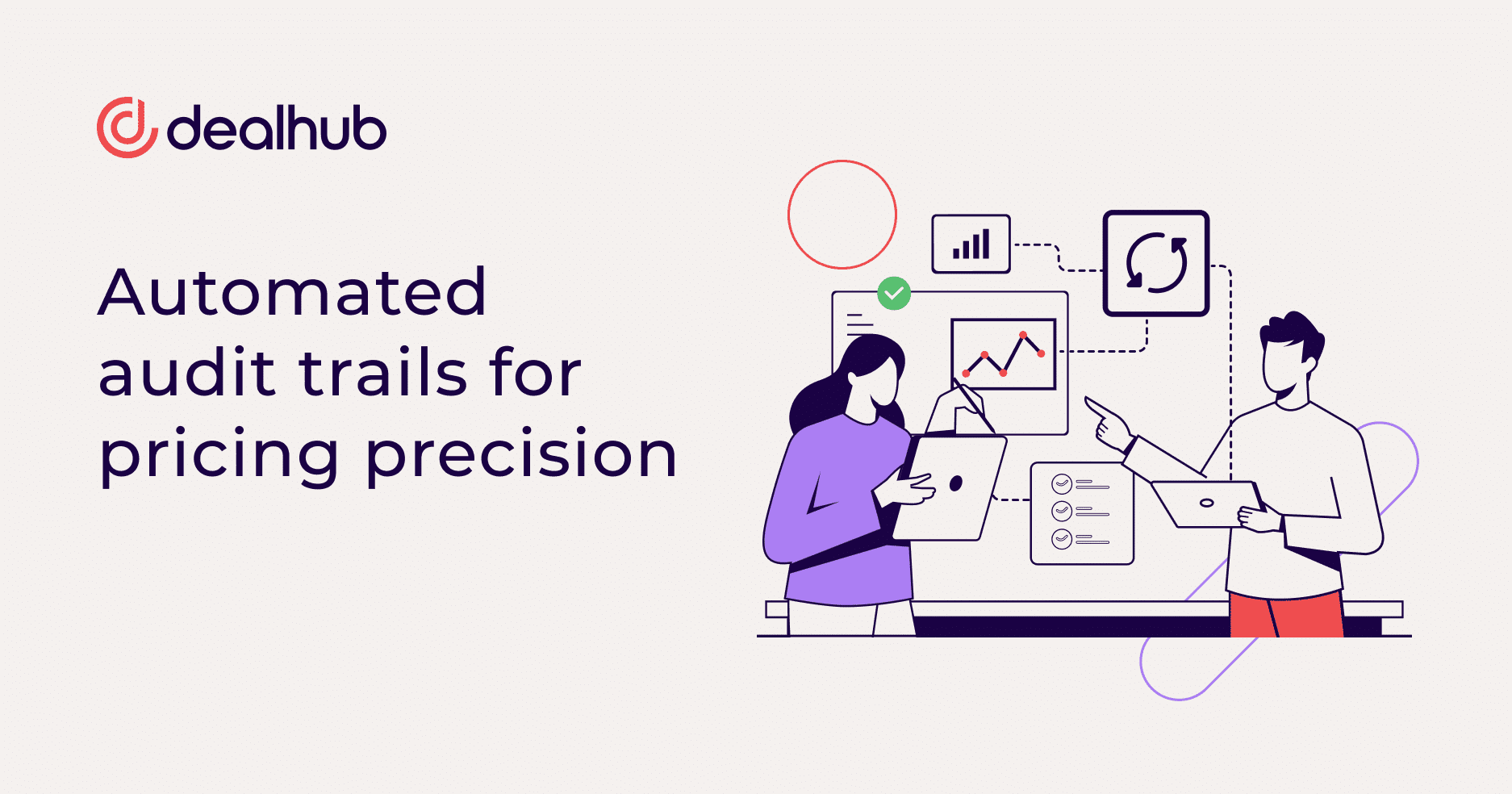 dealhub

Automated audit trails for pricing precision